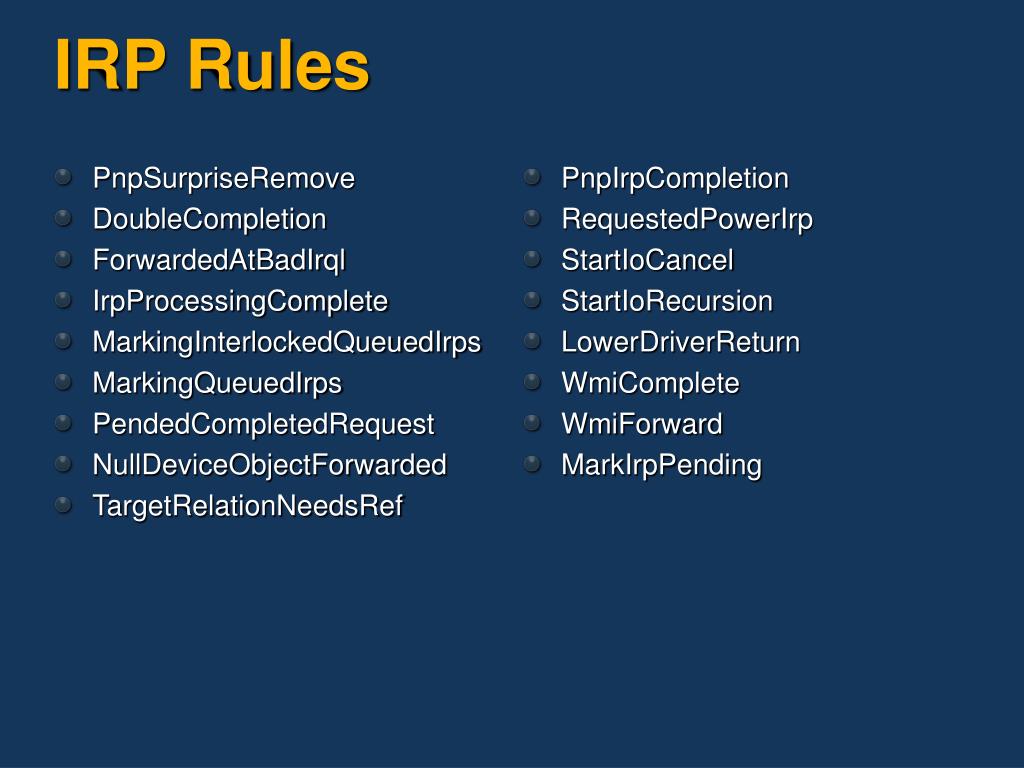 IRP Rules

- PnpSurpriseRemove
- DoubleCompletion
- ForwardedAtBadIrql
- IrpProcessingComplete
- MarkingInterlockedQueuedIrps
- MarkingQueuedIrps
- PendedCompletedRequest
- NullDeviceObjectForwarded
- TargetRelationNeedsRef

- PnpIrpCompletion
- RequestedPowerIrp
- StartIoCancel
- StartIoRecursion
- LowerDriverReturn
- WmiComplete
- WmiForward
- MarkIrpPending